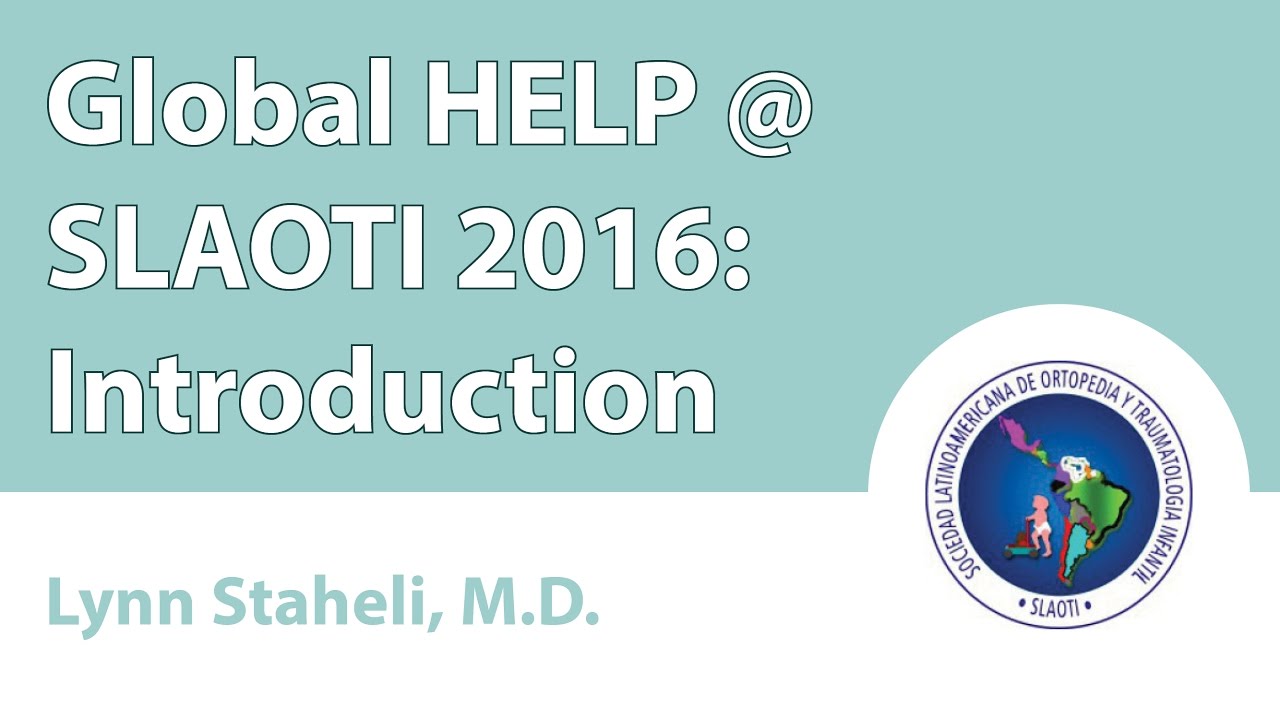 Global HELP @ SLAOTI 2016: Introduction

Lynn Staheli, M.D.

SOCIEDAD LATINOAMERICANA DE ORTOPEDIA Y TRAUMATOLOGIA INFANTIL

• SLAOTI •